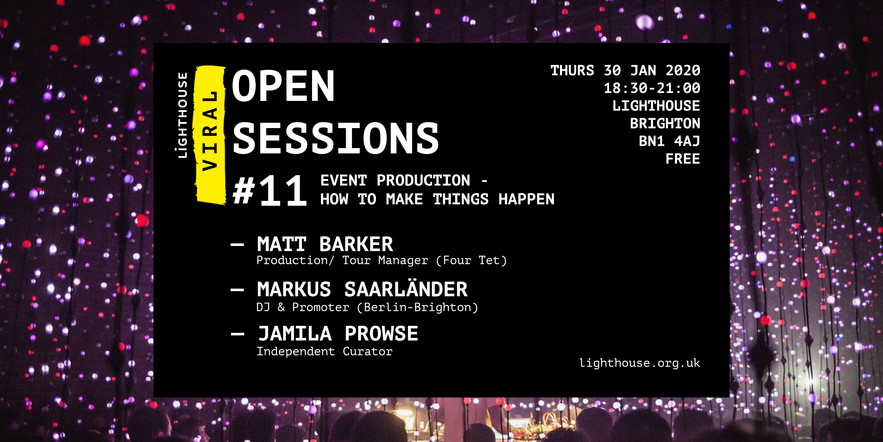 LIGHTHOUSE VIRAL

OPEN SESSIONS

#11 EVENT PRODUCTION - HOW TO MAKE THINGS HAPPEN

THURS 30 JAN 2020
18:30-21:00
LIGHTHOUSE
BRIGHTON
BN1 4AJ
FREE

— MATT BARKER
Production/ Tour Manager (Four Tet)

— MARKUS SAARLÄNDER
DJ & Promoter (Berlin-Brighton)

— JAMILA PROWSE
Independent Curator

lighthouse.org.uk